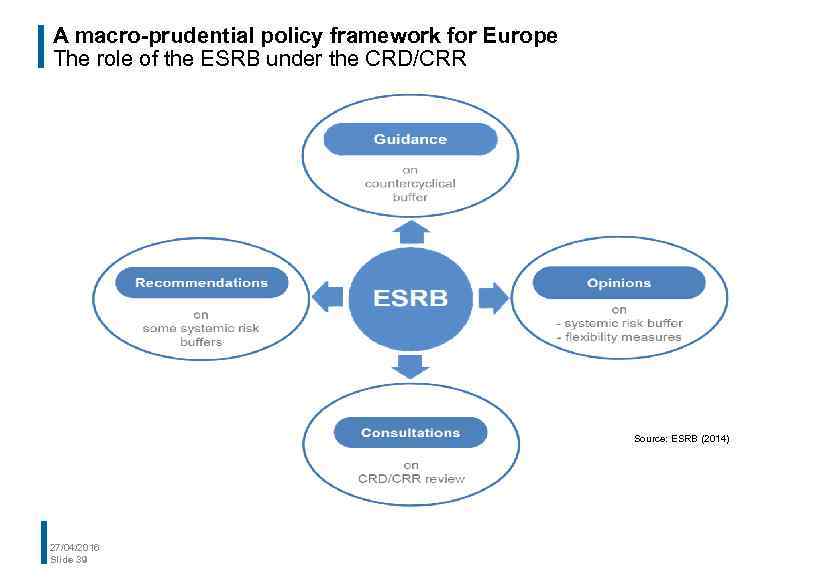 A macro-prudential policy framework for Europe
The role of the ESRB under the CRD/CRR

Guidance
on
countercyclical buffer

Recommendations
on
some systemic risk buffers

ESRB

Opinions
on
- systemic risk buffer
- flexibility measures

Consultations
on
CRD/CRR review

Source: ESRB (2014)

27/04/2016
Slide 39